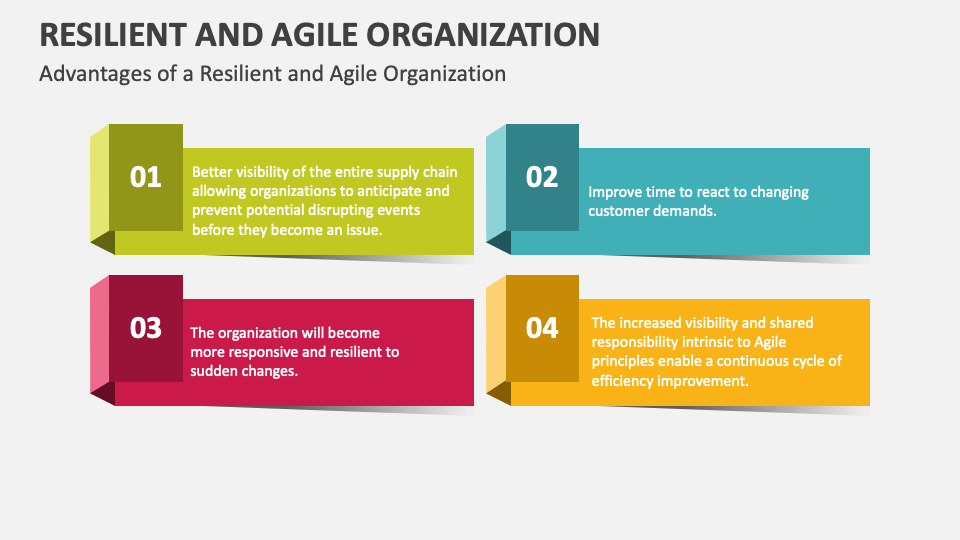 RESILIENT AND AGILE ORGANIZATION

Advantages of a Resilient and Agile Organization

01

Better visibility of the entire supply chain allowing organizations to anticipate and prevent potential disrupting events before they become an issue.

02

Improve time to react to changing customer demands.

03

The organization will become more responsive and resilient to sudden changes.

04

The increased visibility and shared responsibility intrinsic to Agile principles enable a continuous cycle of efficiency improvement.